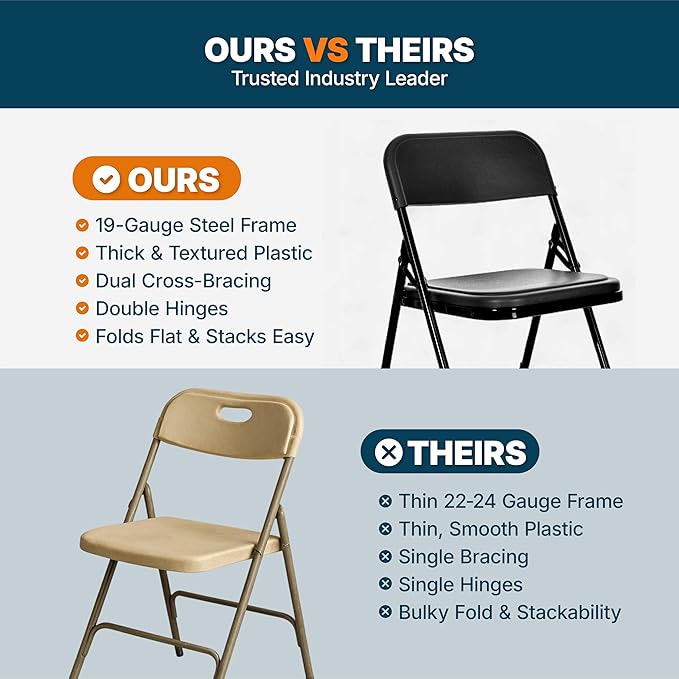 OURS VS THEIRS
Trusted Industry Leader

OURS

19-Gauge Steel Frame
Thick & Textured Plastic
Dual Cross-Bracing
Double Hinges
Folds Flat & Stacks Easy

THEIRS

Thin 22-24 Gauge Frame
Thin, Smooth Plastic
Single Bracing
Single Hinges
Bulky Fold & Stackability